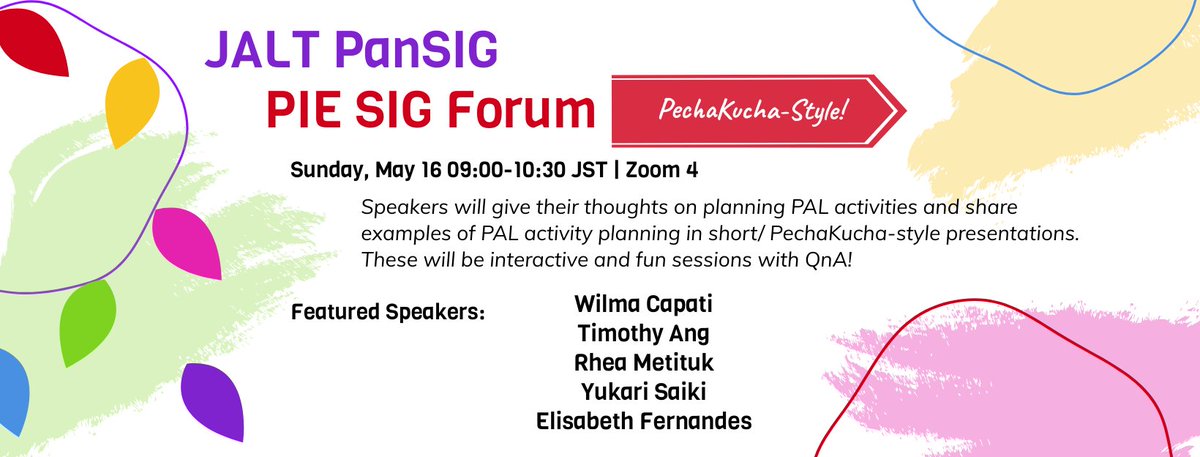 JALT PanSIG
PIE SIG Forum

PechaKucha-Style!

Sunday, May 16 09:00-10:30 JST | Zoom 4

Speakers will give their thoughts on planning PAL activities and share examples of PAL activity planning in short/ PechaKucha-style presentations. These will be interactive and fun sessions with QnA!

Featured Speakers:

Wilma Capati
Timothy Ang
Rhea Metituk
Yukari Saiki
Elisabeth Fernandes